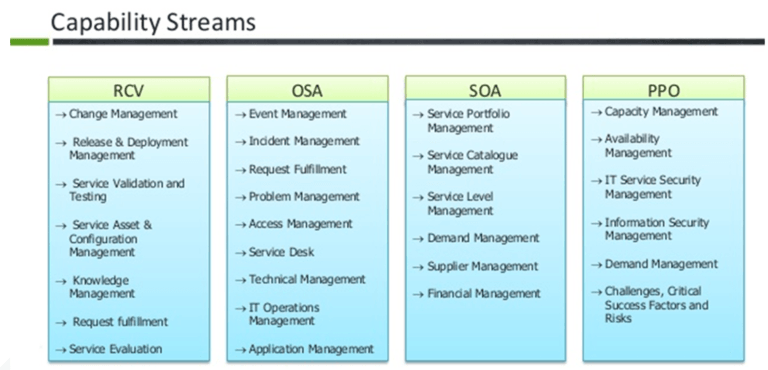 Capability Streams

RCV

→ Change Management

→ Release & Deployment Management

→ Service Validation and Testing

→ Service Asset & Configuration Management

→ Knowledge Management

→ Request fulfillment

→ Service Evaluation

OSA

→ Event Management

→ Incident Management

→ Request Fulfillment

→ Problem Management

→ Access Management

→ Service Desk

→ Technical Management

→ IT Operations Management

→ Application Management

SOA

→ Service Portfolio Management

→ Service Catalogue Management

→ Service Level Management

→ Demand Management

→ Supplier Management

→ Financial Management

PPO

→ Capacity Management

→ Availability Management

→ IT Service Security Management

→ Information Security Management

→ Demand Management

→ Challenges, Critical Success Factors and Risks